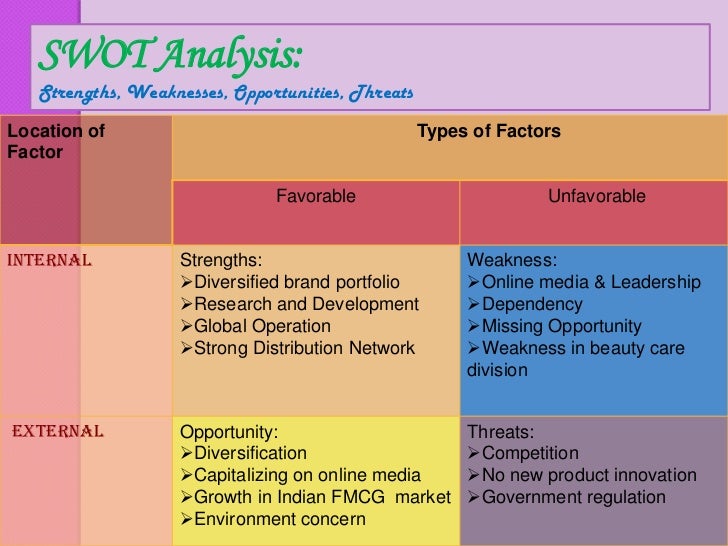 SWOT Analysis:
Strengths, Weaknesses, Opportunities, Threats

| Location of Factor | Types of Factors | |
|---|---|---|
| | Favorable | Unfavorable |
| INTERNAL | Strengths: ➢Diversified brand portfolio ➢Research and Development ➢Global Operation ➢Strong Distribution Network | Weakness: ➢Online media & Leadership ➢Dependency ➢Missing Opportunity ➢Weakness in beauty care division |
| EXTERNAL | Opportunity: ➢Diversification ➢Capitalizing on online media ➢Growth in Indian FMCG market ➢Environment concern | Threats: ➢Competition ➢No new product innovation ➢Government regulation |